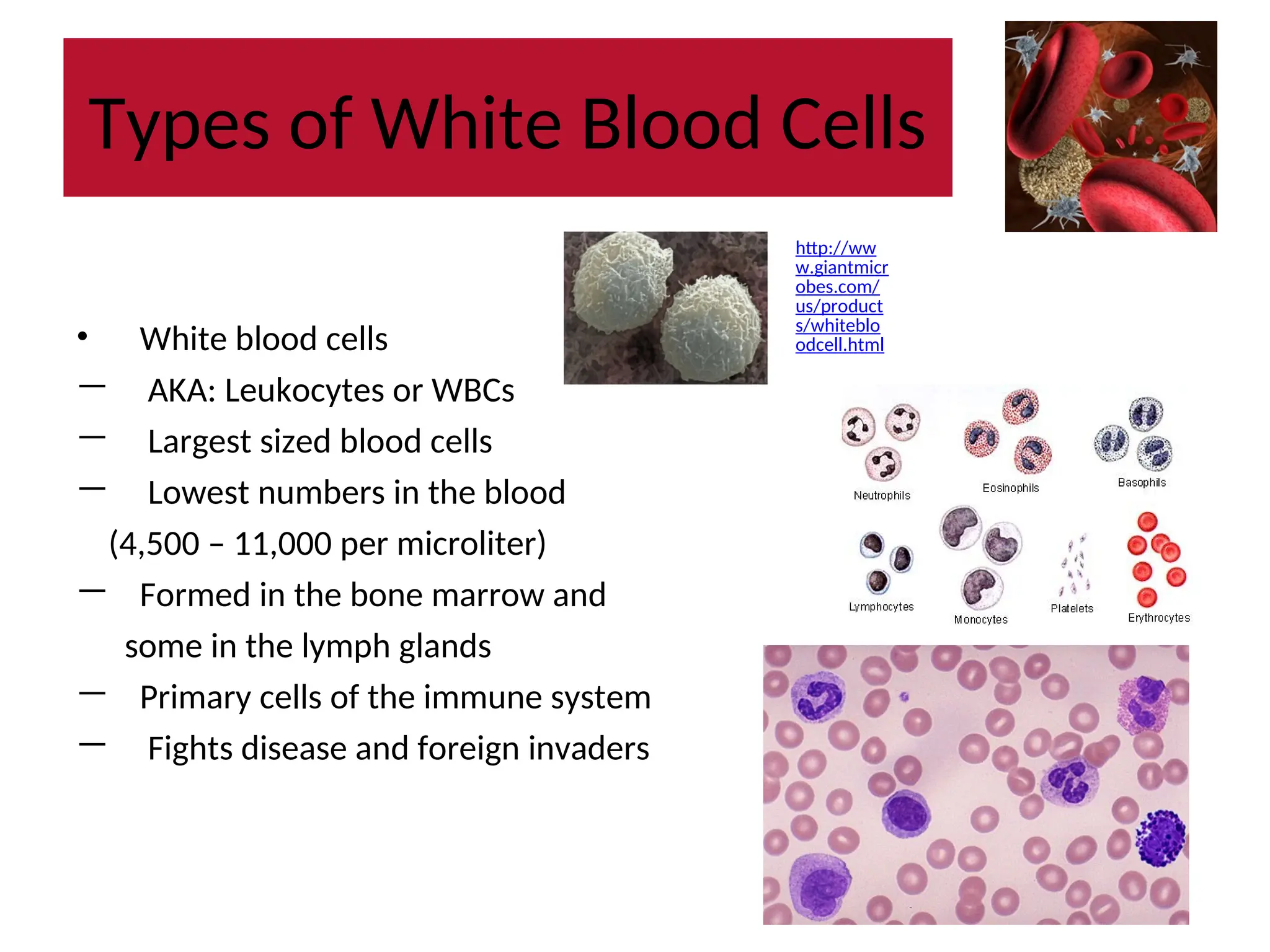 Types of White Blood Cells

http://www.giantmicrobes.com/us/products/whitebloodcell.html

• White blood cells
– AKA: Leukocytes or WBCs
– Largest sized blood cells
– Lowest numbers in the blood (4,500 – 11,000 per microliter)
– Formed in the bone marrow and some in the lymph glands
– Primary cells of the immune system
– Fights disease and foreign invaders

Neutrophils
Eosinophils
Basophils
Lymphocytes
Monocytes
Platelets
Erythrocytes